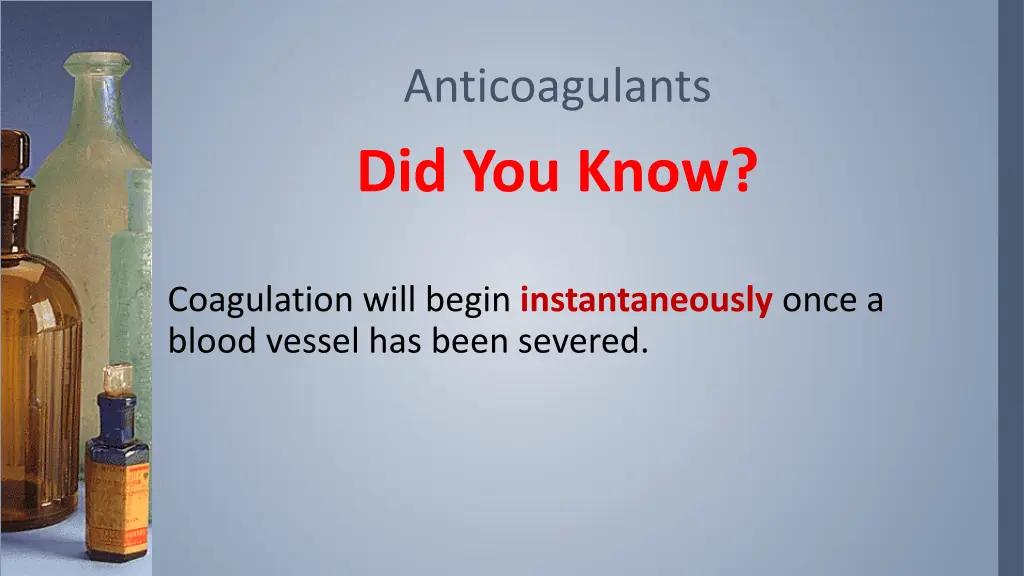 Anticoagulants

Did You Know?

Coagulation will begin instantaneously once a blood vessel has been severed.